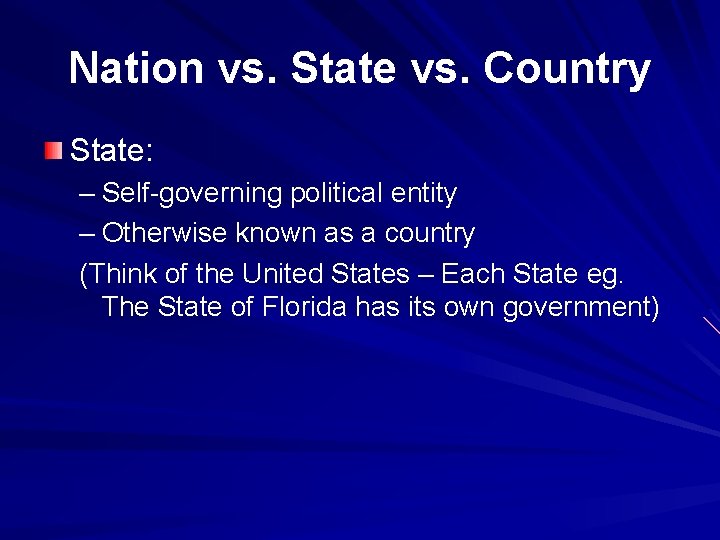 Nation vs. State vs. Country

State:
– Self-governing political entity
– Otherwise known as a country
(Think of the United States – Each State eg. The State of Florida has its own government)